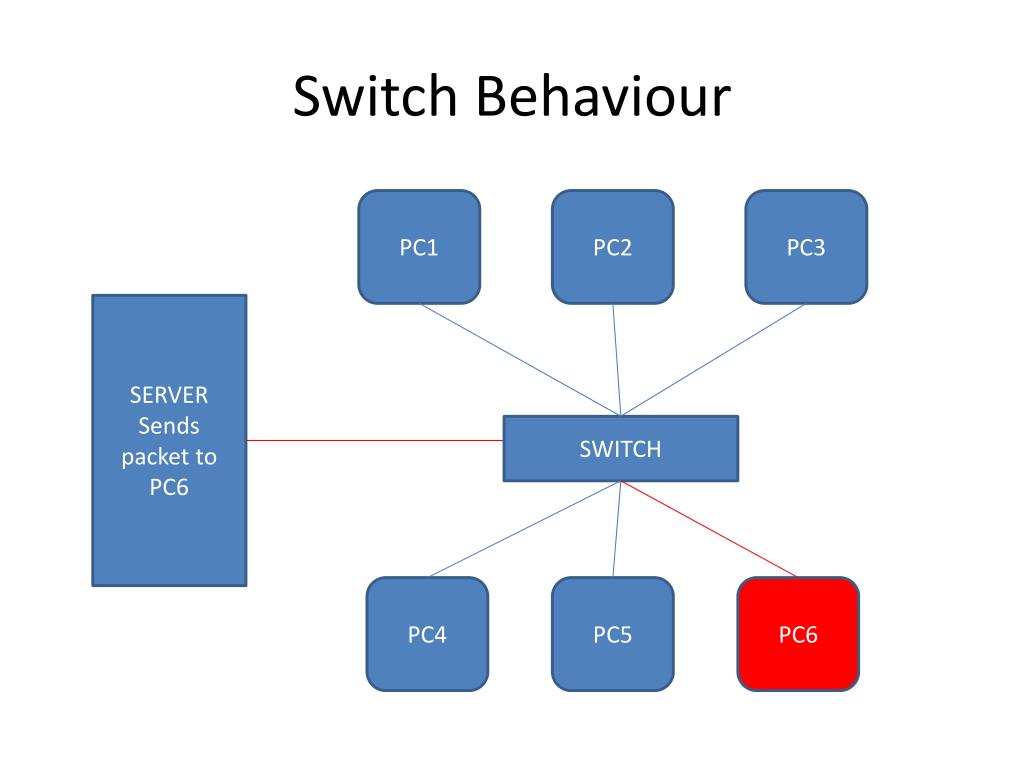 Switch Behaviour

PC1

PC2

PC3

SERVER Sends packet to PC6

SWITCH

PC4

PC5

PC6